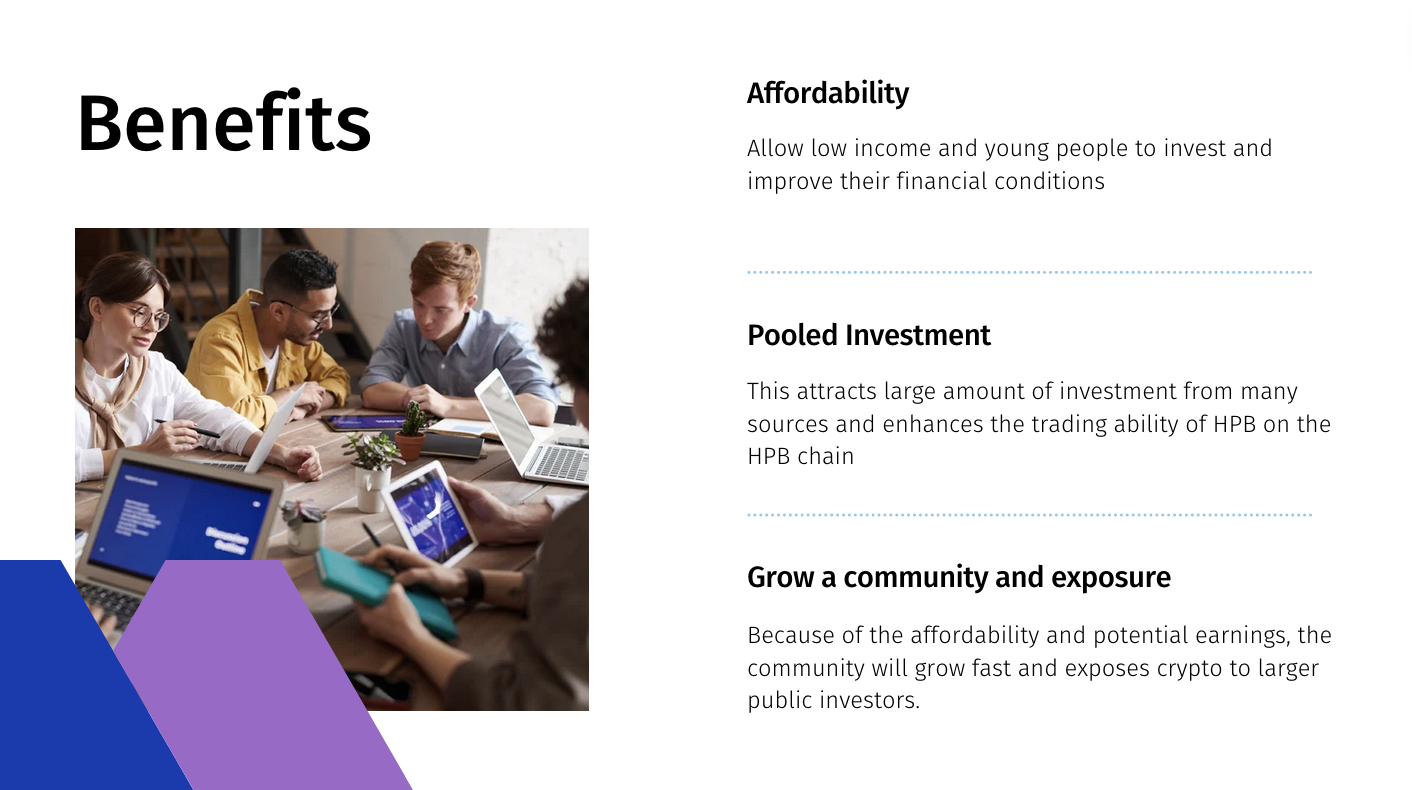 Benefits

Affordability

Allow low income and young people to invest and improve their financial conditions

Pooled Investment

This attracts large amount of investment from many sources and enhances the trading ability of HPB on the HPB chain

Grow a community and exposure

Because of the affordability and potential earnings, the community will grow fast and exposes crypto to larger public investors.